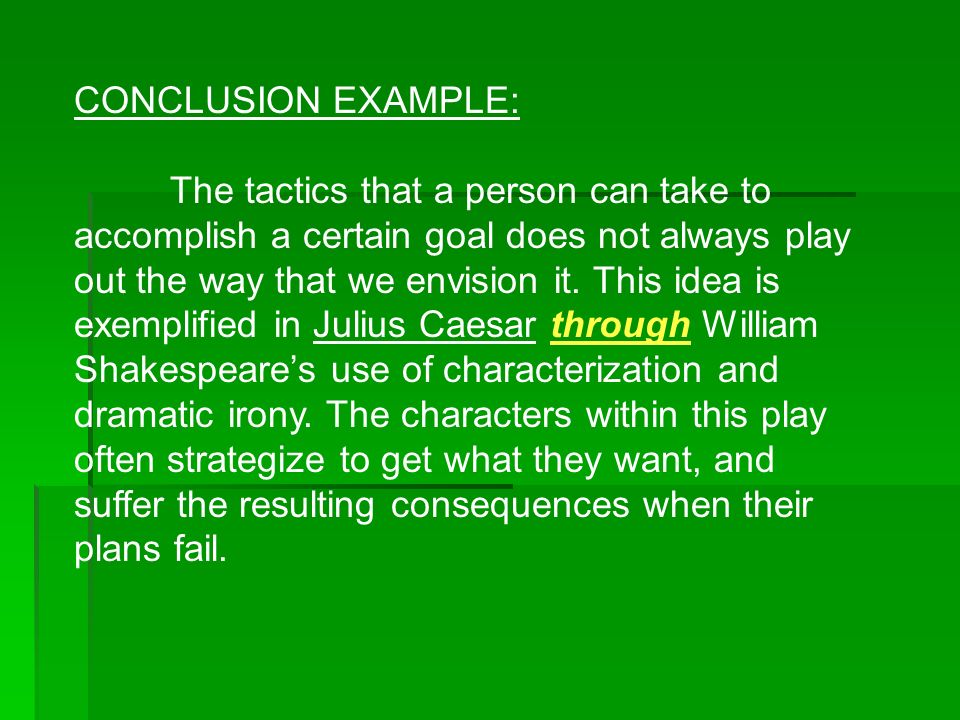 CONCLUSION EXAMPLE:

The tactics that a person can take to accomplish a certain goal does not always play out the way that we envision it. This idea is exemplified in Julius Caesar through William Shakespeare’s use of characterization and dramatic irony. The characters within this play often strategize to get what they want, and suffer the resulting consequences when their plans fail.